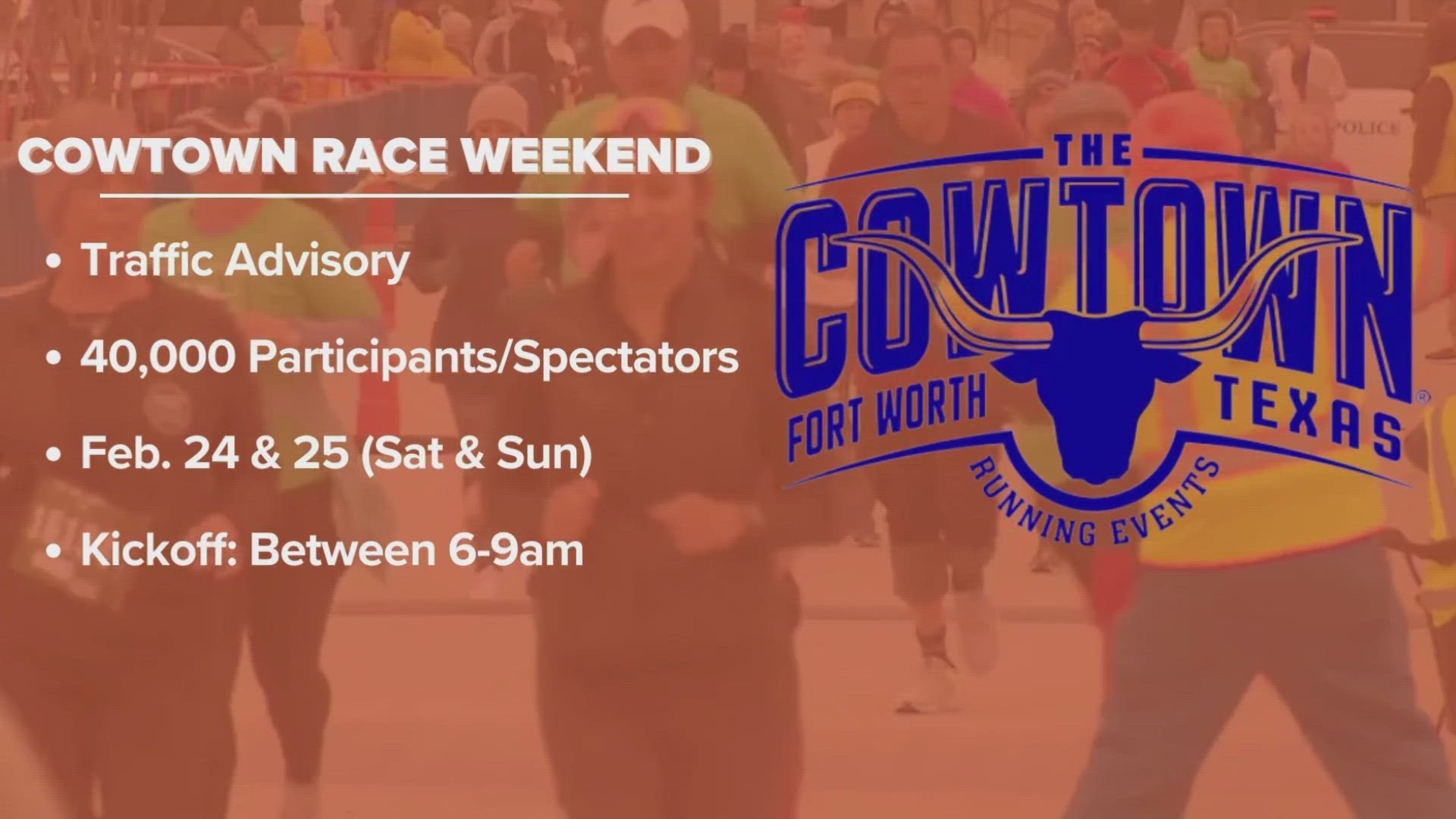 COWTOWN RACE WEEKEND

• Traffic Advisory

• 40,000 Participants/Spectators

• Feb. 24 & 25 (Sat & Sun)

• Kickoff: Between 6-9am

THE
COWTOWN
FORT WORTH TEXAS
RUNNING EVENTS

POLICE